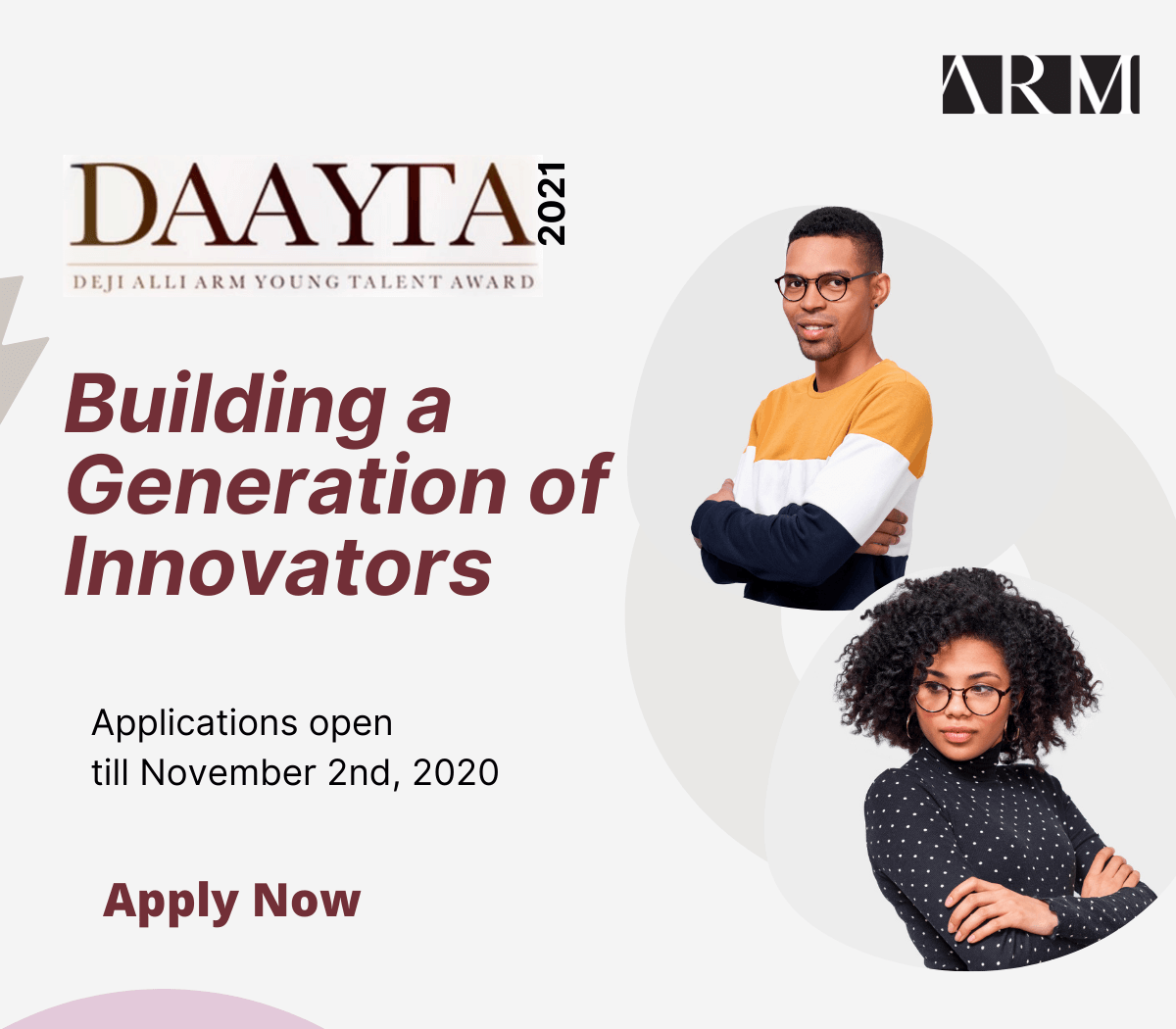 ARM

DAAYTA 2021
DEJI ALLI ARM YOUNG TALENT AWARD

Building a Generation of Innovators

Applications open
till November 2nd, 2020

Apply Now